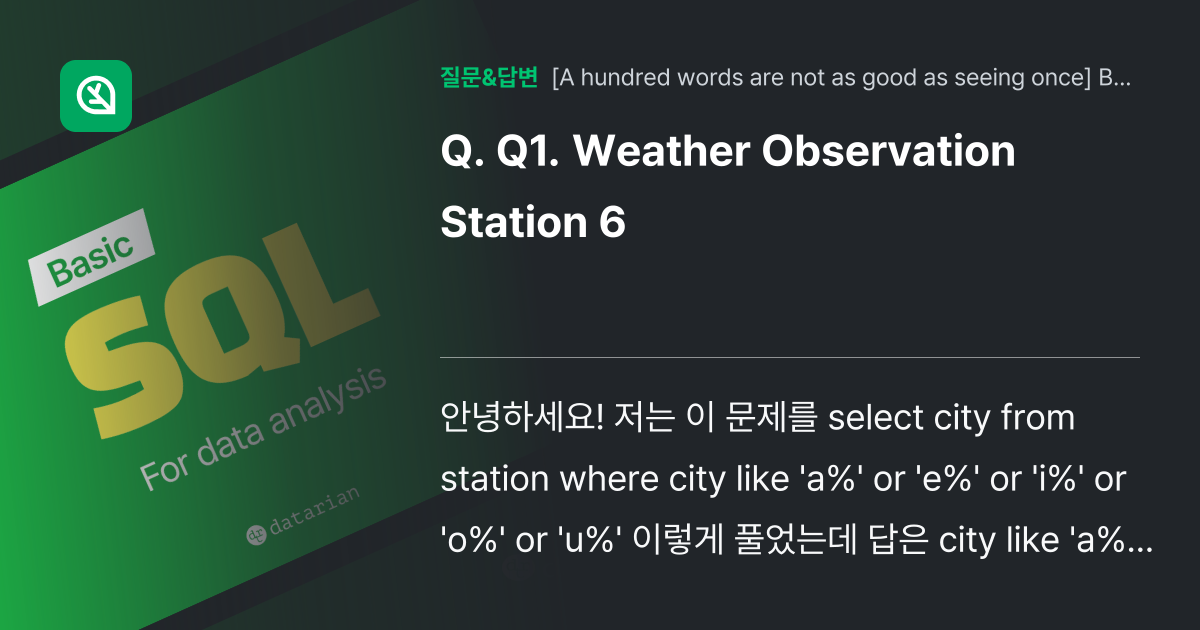 Basic
SQL
For data analysis
datarian

질문&답변 [A hundred words are not as good as seeing once] B...

Q. Q1. Weather Observation Station 6

안녕하세요! 저는 이 문제를 select city from station where city like 'a%' or 'e%' or 'i%' or 'o%' or 'u%' 이렇게 풀었는데 답은 city like 'a%...